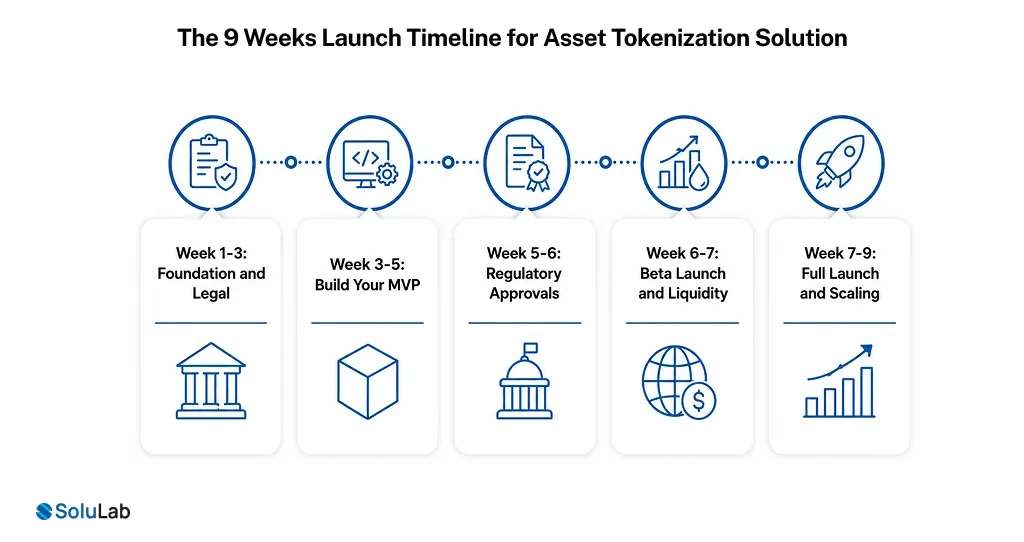 The 9 Weeks Launch Timeline for Asset Tokenization Solution

Week 1-3: Foundation and Legal

Week 3-5: Build Your MVP

Week 5-6: Regulatory Approvals

Week 6-7: Beta Launch and Liquidity

Week 7-9: Full Launch and Scaling

SoluLab